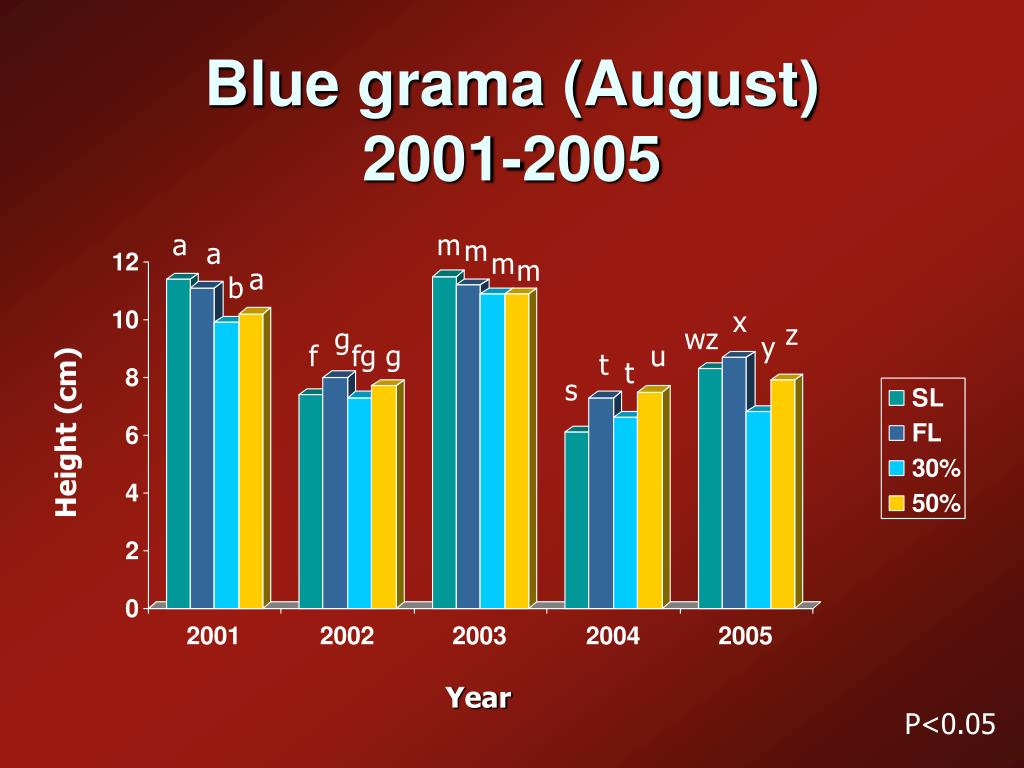 Blue grama (August)
2001-2005

Height (cm)

12
10
8
6
4
2
0

a a b a
f g fg g
m m m m
s t t u
wz x y z

2001
2002
2003
2004
2005

Year

SL
FL
30%
50%

P<0.05